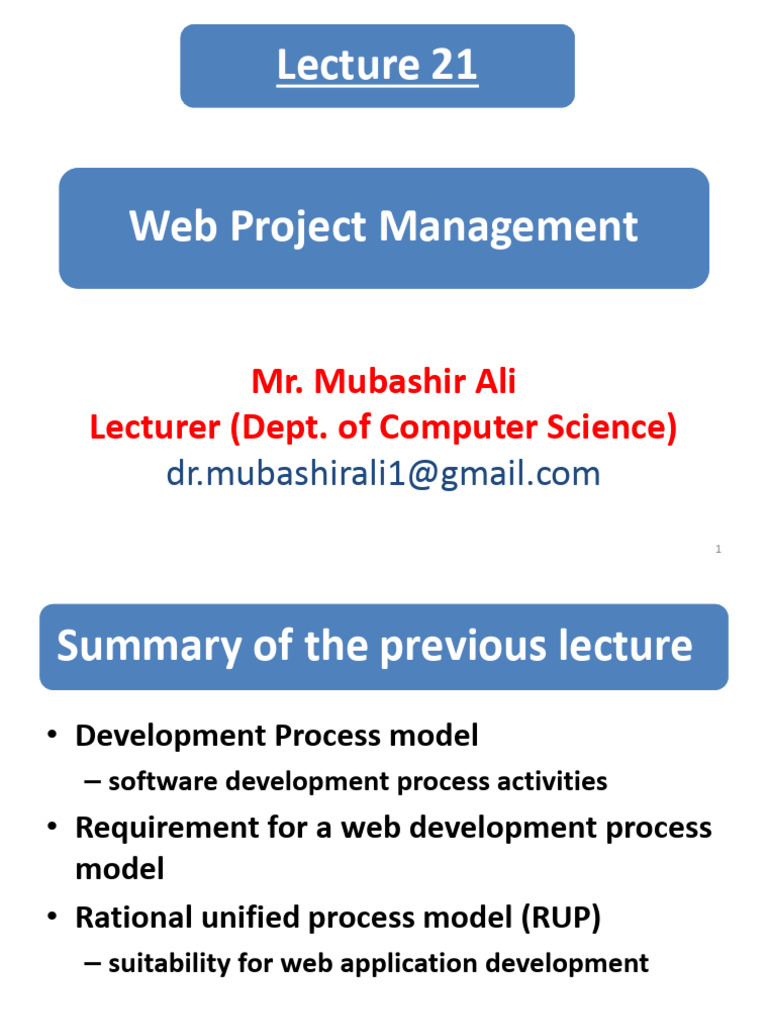 Lecture 21

Web Project Management

Mr. Mubashir Ali
Lecturer (Dept. of Computer Science)
dr.mubashirali1@gmail.com

1

Summary of the previous lecture

• Development Process model
– software development process activities
• Requirement for a web development process model
• Rational unified process model (RUP)
– suitability for web application development